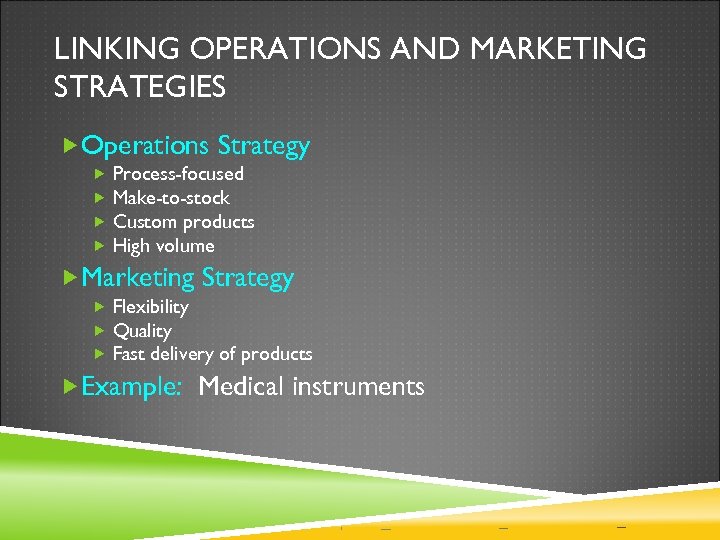 LINKING OPERATIONS AND MARKETING STRATEGIES

Operations Strategy
Process-focused
Make-to-stock
Custom products
High volume

Marketing Strategy
Flexibility
Quality
Fast delivery of products

Example: Medical instruments